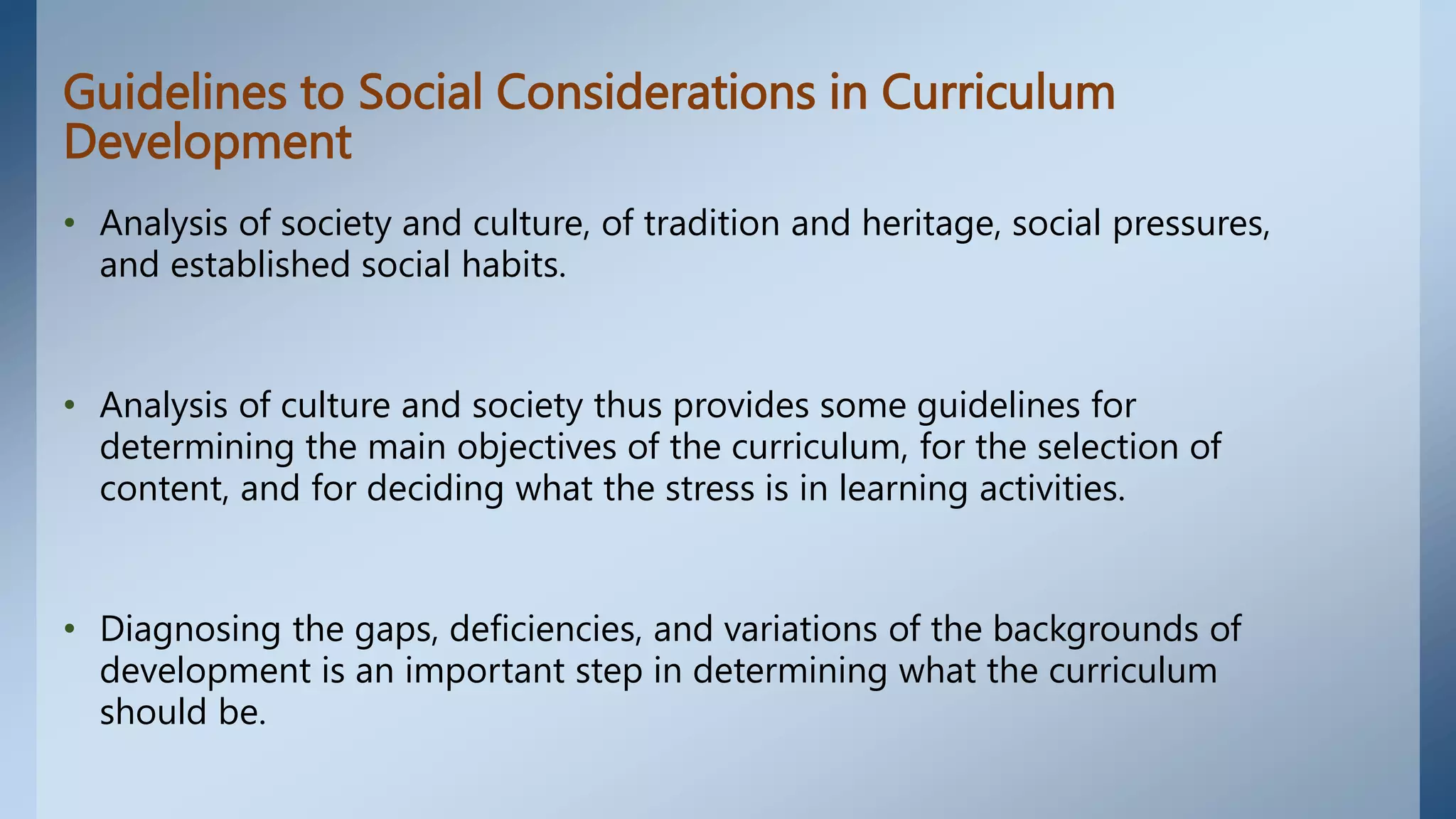 Guidelines to Social Considerations in Curriculum Development

• Analysis of society and culture, of tradition and heritage, social pressures, and established social habits.

• Analysis of culture and society thus provides some guidelines for determining the main objectives of the curriculum, for the selection of content, and for deciding what the stress is in learning activities.

• Diagnosing the gaps, deficiencies, and variations of the backgrounds of development is an important step in determining what the curriculum should be.